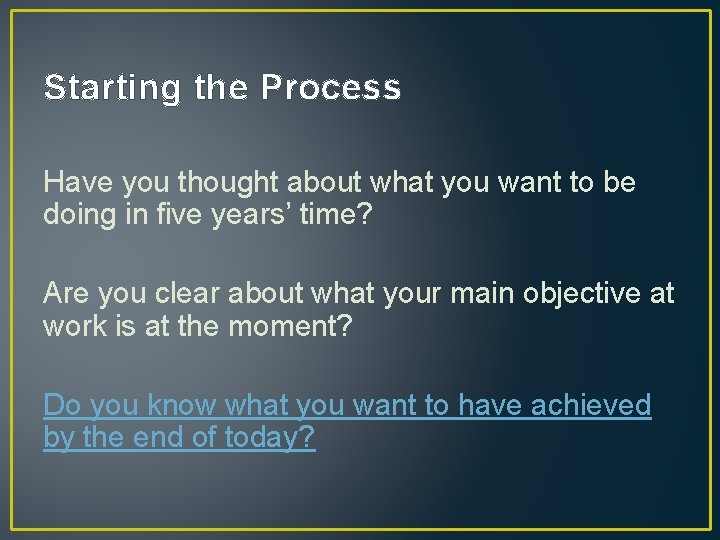 Starting the Process

Have you thought about what you want to be doing in five years’ time?

Are you clear about what your main objective at work is at the moment?

Do you know what you want to have achieved by the end of today?